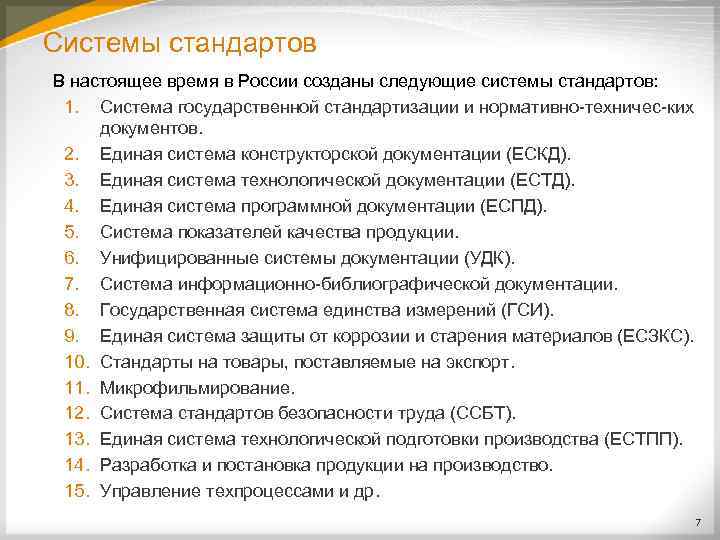 Системы стандартов

В настоящее время в России созданы следующие системы стандартов:

1. Система государственной стандартизации и нормативно-техничес-ких документов.
2. Единая система конструкторской документации (ЕСКД).
3. Единая система технологической документации (ЕСТД).
4. Единая система программной документации (ЕСПД).
5. Система показателей качества продукции.
6. Унифицированные системы документации (УДК).
7. Система информационно-библиографической документации.
8. Государственная система единства измерений (ГСИ).
9. Единая система защиты от коррозии и старения материалов (ЕСЗКС).
10. Стандарты на товары, поставляемые на экспорт.
11. Микрофильмирование.
12. Система стандартов безопасности труда (ССБТ).
13. Единая система технологической подготовки производства (ЕСТПП).
14. Разработка и постановка продукции на производство.
15. Управление техпроцессами и др.

7